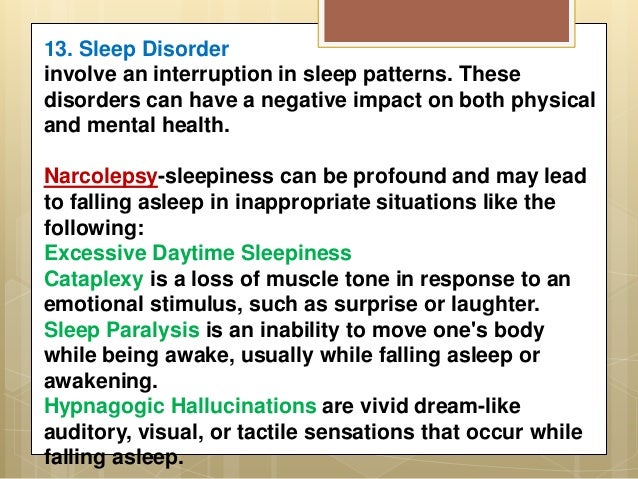 13. Sleep Disorder
involve an interruption in sleep patterns. These disorders can have a negative impact on both physical and mental health.

Narcolepsy-sleepiness can be profound and may lead to falling asleep in inappropriate situations like the following:
Excessive Daytime Sleepiness
Cataplexy is a loss of muscle tone in response to an emotional stimulus, such as surprise or laughter.
Sleep Paralysis is an inability to move one's body while being awake, usually while falling asleep or awakening.
Hypnagogic Hallucinations are vivid dream-like auditory, visual, or tactile sensations that occur while falling asleep.